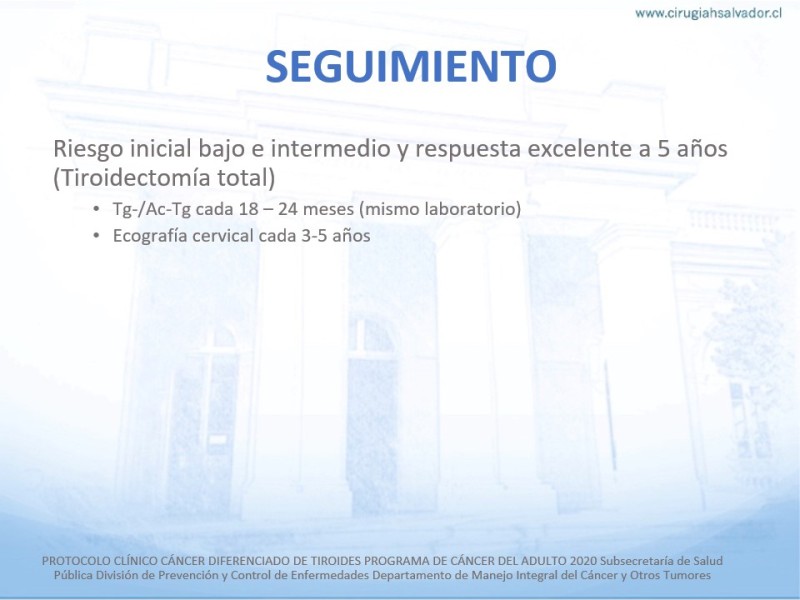 www.cirugiahsalvador.cl

SEGUIMIENTO

Riesgo inicial bajo e intermedio y respuesta excelente a 5 años (Tiroidectomía total)

• Tg-/Ac-Tg cada 18 – 24 meses (mismo laboratorio)
• Ecografía cervical cada 3-5 años

PROTOCOLO CLÍNICO CÁNCER DIFERENCIADO DE TIROIDES PROGRAMA DE CÁNCER DEL ADULTO 2020 Subsecretaría de Salud Pública División de Prevención y Control de Enfermedades Departamento de Manejo Integral del Cáncer y Otros Tumores